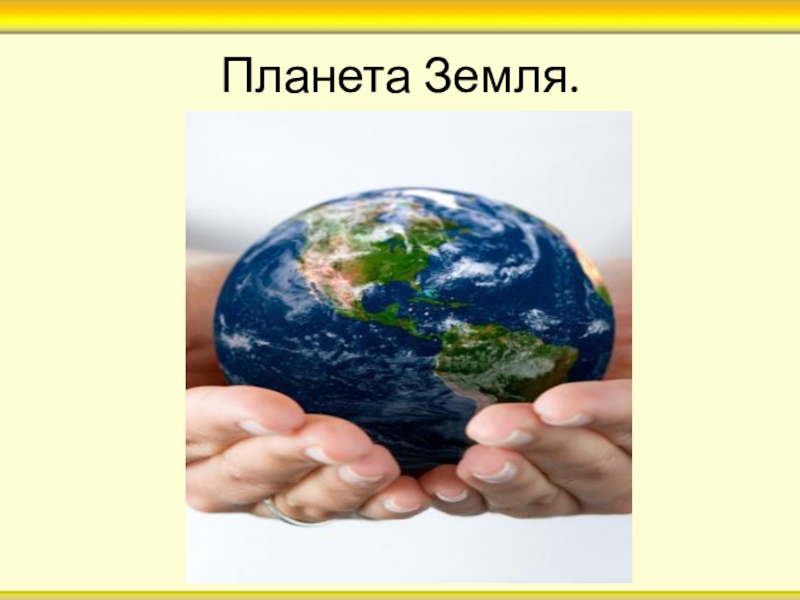 Планета Земля.